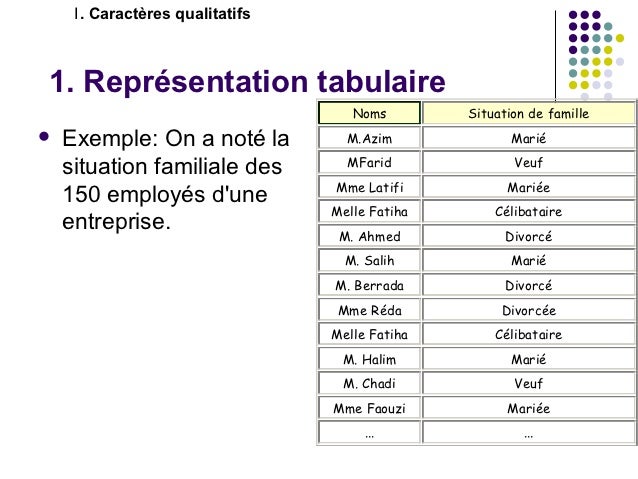 I. Caractères qualitatifs

1. Représentation tabulaire

• Exemple: On a noté la situation familiale des 150 employés d'une entreprise.

| Noms | Situation de famille |
|---|---|
| M.Azim | Marié |
| MFarid | Veuf |
| Mme Latifi | Mariée |
| Melle Fatiha | Célibataire |
| M. Ahmed | Divorcé |
| M. Salih | Marié |
| M. Berrada | Divorcé |
| Mme Réda | Divorcée |
| Melle Fatiha | Célibataire |
| M. Halim | Marié |
| M. Chadi | Veuf |
| Mme Faouzi | Mariée |
| ... | ... |